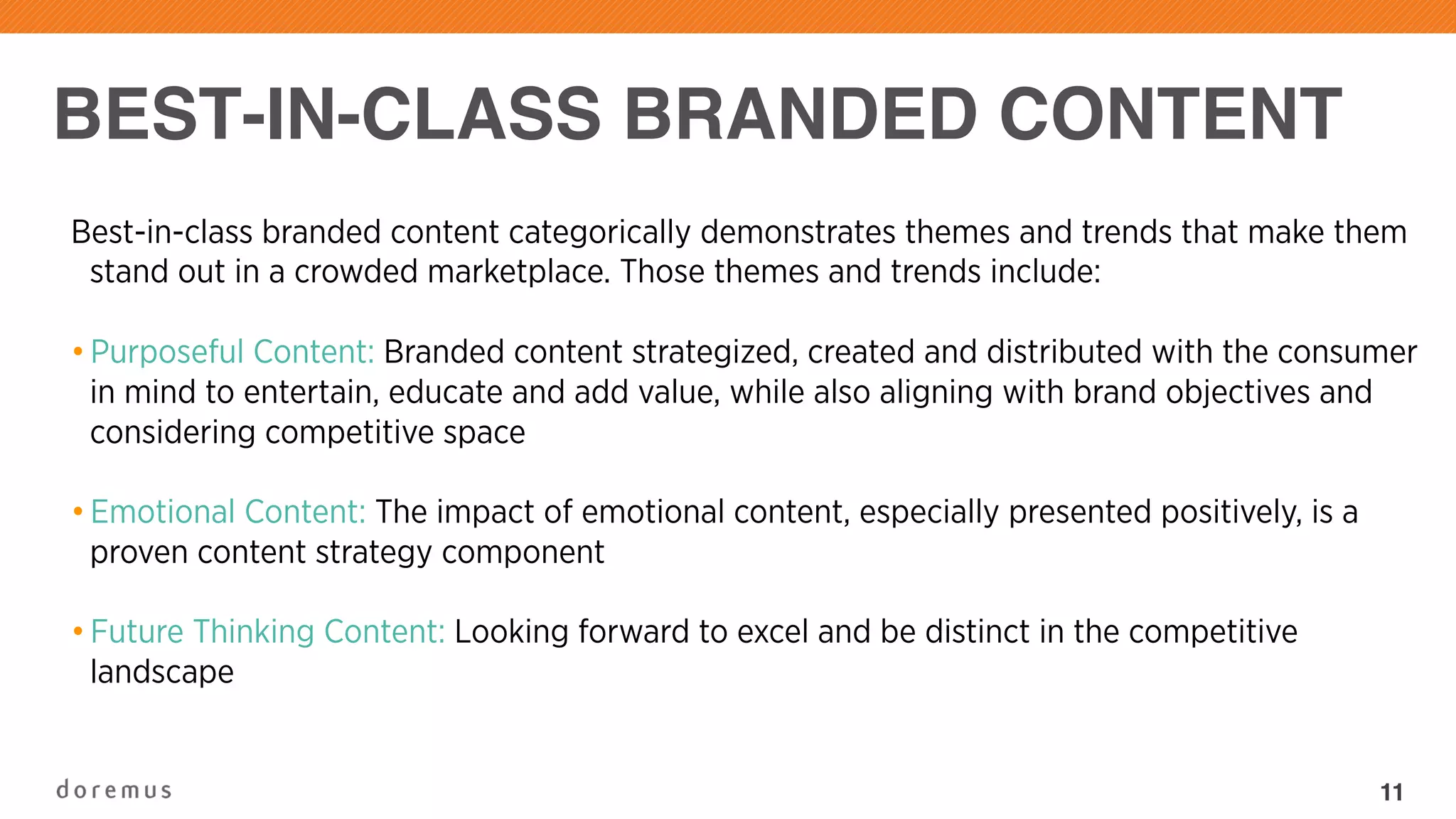 BEST-IN-CLASS BRANDED CONTENT

Best-in-class branded content categorically demonstrates themes and trends that make them stand out in a crowded marketplace. Those themes and trends include:

• Purposeful Content: Branded content strategized, created and distributed with the consumer in mind to entertain, educate and add value, while also aligning with brand objectives and considering competitive space

• Emotional Content: The impact of emotional content, especially presented positively, is a proven content strategy component

• Future Thinking Content: Looking forward to excel and be distinct in the competitive landscape

doremus

11